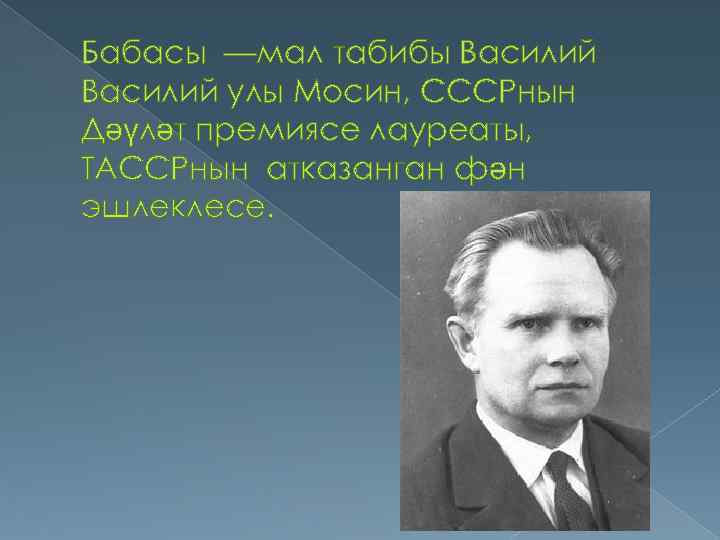 Бабасы —мал табибы Василий Василий улы Мосин, СССРнын Дәүләт премиясе лауреаты, ТАССРнын атказанган фән эшлеклесе.